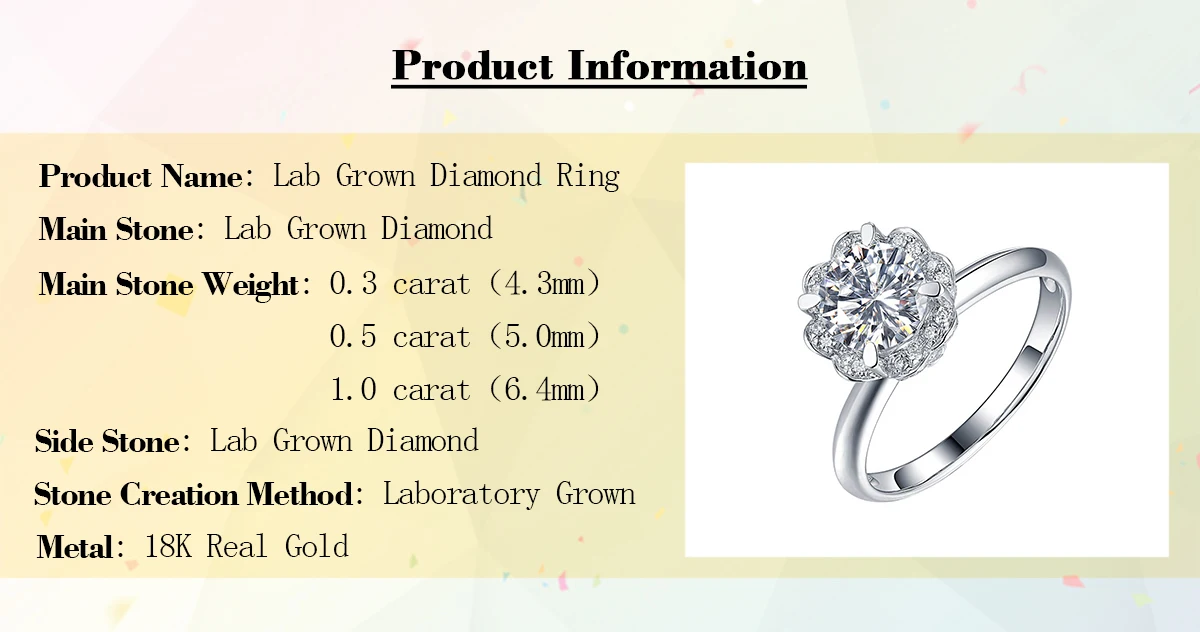 Product Information

Product Name: Lab Grown Diamond Ring
Main Stone: Lab Grown Diamond
Main Stone Weight: 0.3 carat (4.3mm)
0.5 carat (5.0mm)
1.0 carat (6.4mm)
Side Stone: Lab Grown Diamond
Stone Creation Method: Laboratory Grown
Metal: 18K Real Gold